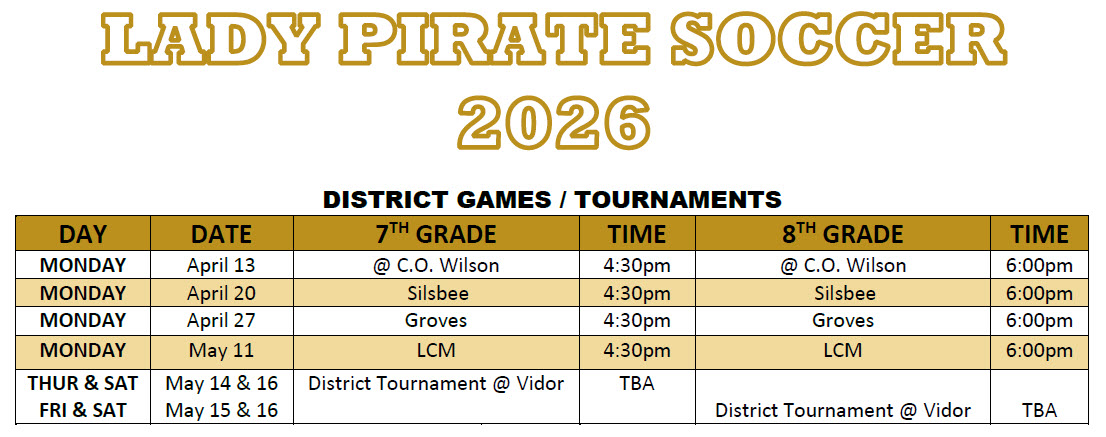 LADY PIRATE SOCCER 2026

DISTRICT GAMES / TOURNAMENTS

| DAY | DATE | 7$^{TH}$ GRADE | TIME | 8$^{TH}$ GRADE | TIME |
|---|---|---|---|---|---|
| MONDAY | April 13 | @ C.O. Wilson | 4:30pm | @ C.O. Wilson | 6:00pm |
| MONDAY | April 20 | Silsbee | 4:30pm | Silsbee | 6:00pm |
| MONDAY | April 27 | Groves | 4:30pm | Groves | 6:00pm |
| MONDAY | May 11 | LCM | 4:30pm | LCM | 6:00pm |
| THUR & SAT | May 14 & 16 | District Tournament @ Vidor | TBA | | |
| FRI & SAT | May 15 & 16 | | | District Tournament @ Vidor | TBA |